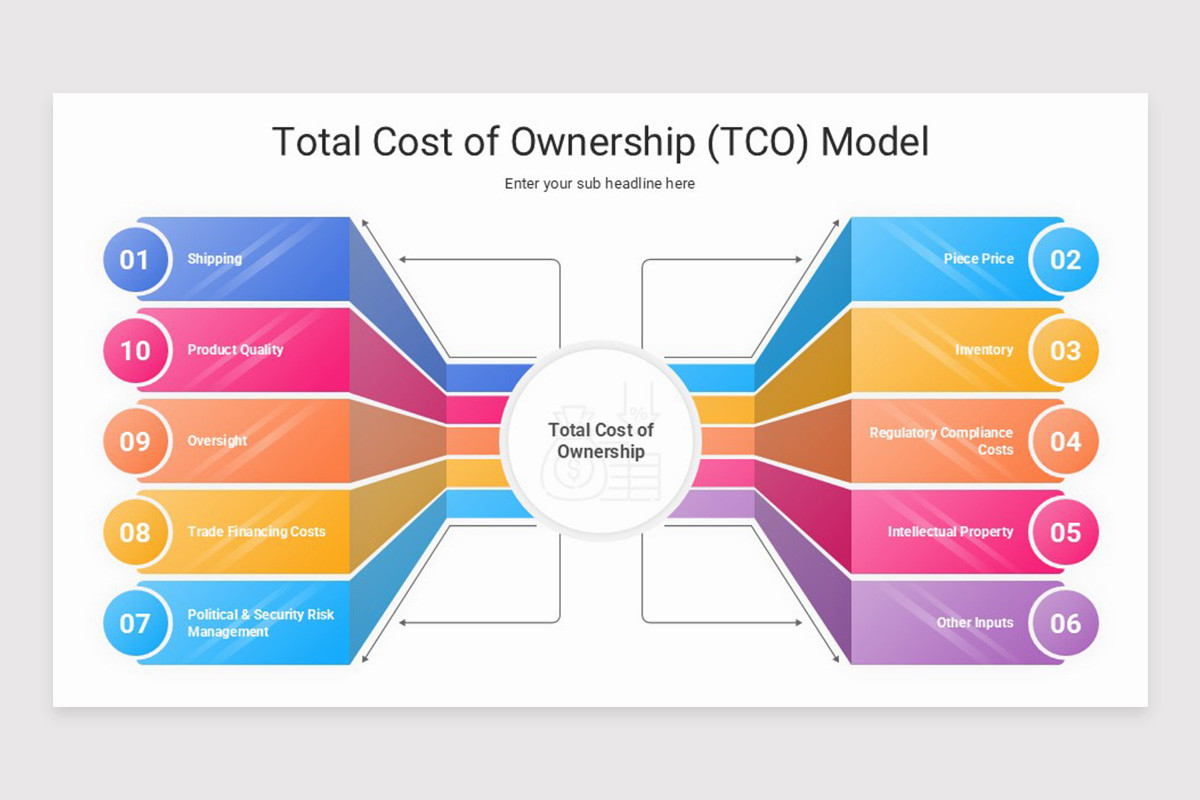 Total Cost of Ownership (TCO) Model

Enter your sub headline here

01 Shipping

10 Product Quality

09 Oversight

08 Trade Financing Costs

07 Political & Security Risk Management

Total Cost of Ownership

Piece Price 02

Inventory 03

Regulatory Compliance Costs 04

Intellectual Property 05

Other Inputs 06